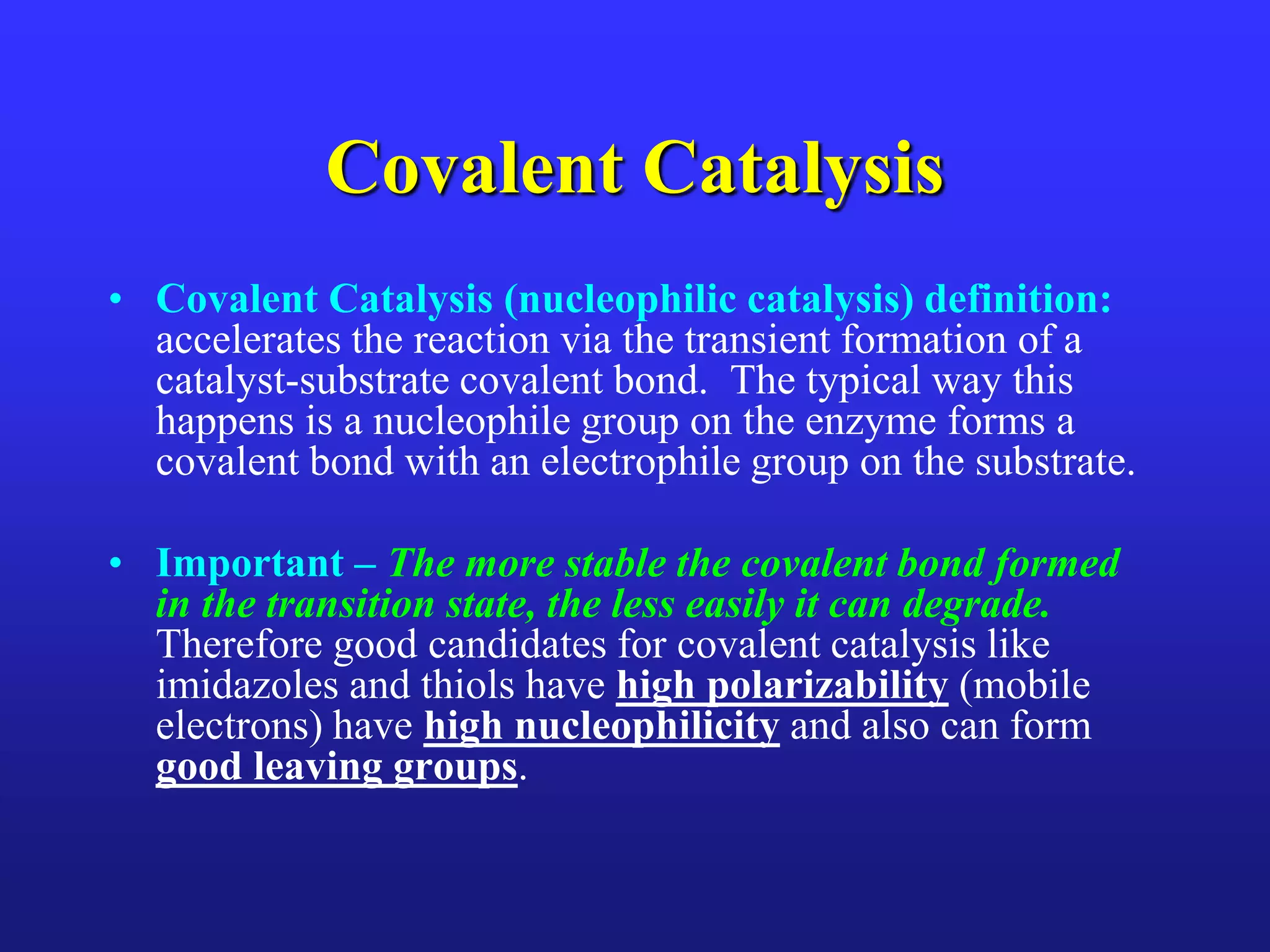 Covalent Catalysis

• Covalent Catalysis (nucleophilic catalysis) definition: accelerates the reaction via the transient formation of a catalyst-substrate covalent bond. The typical way this happens is a nucleophile group on the enzyme forms a covalent bond with an electrophile group on the substrate.

• Important – The more stable the covalent bond formed in the transition state, the less easily it can degrade. Therefore good candidates for covalent catalysis like imidazoles and thiols have high polarizability (mobile electrons) have high nucleophilicity and also can form good leaving groups.